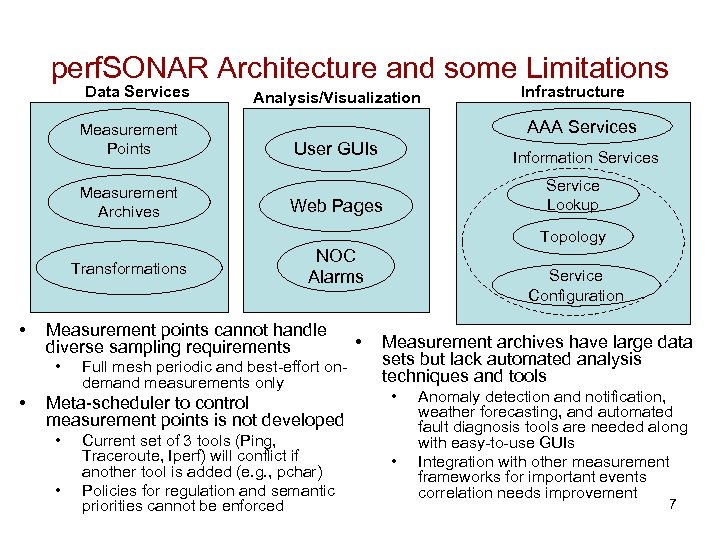 perfSONAR Architecture and some Limitations

Data Services

Measurement Points

Measurement Archives

Transformations

Analysis/Visualization

User GUIs

Web Pages

NOC Alarms

Infrastructure

AAA Services

Information Services

Service Lookup

Topology

Service Configuration

• Measurement points cannot handle diverse sampling requirements
  • Full mesh periodic and best-effort on-demand measurements only
• Meta-scheduler to control measurement points is not developed
  • Current set of 3 tools (Ping, Traceroute, Iperf) will conflict if another tool is added (e.g., pchar)
  • Policies for regulation and semantic priorities cannot be enforced

• Measurement archives have large data sets but lack automated analysis techniques and tools
  • Anomaly detection and notification, weather forecasting, and automated fault diagnosis tools are needed along with easy-to-use GUIs
  • Integration with other measurement frameworks for important events correlation needs improvement

7